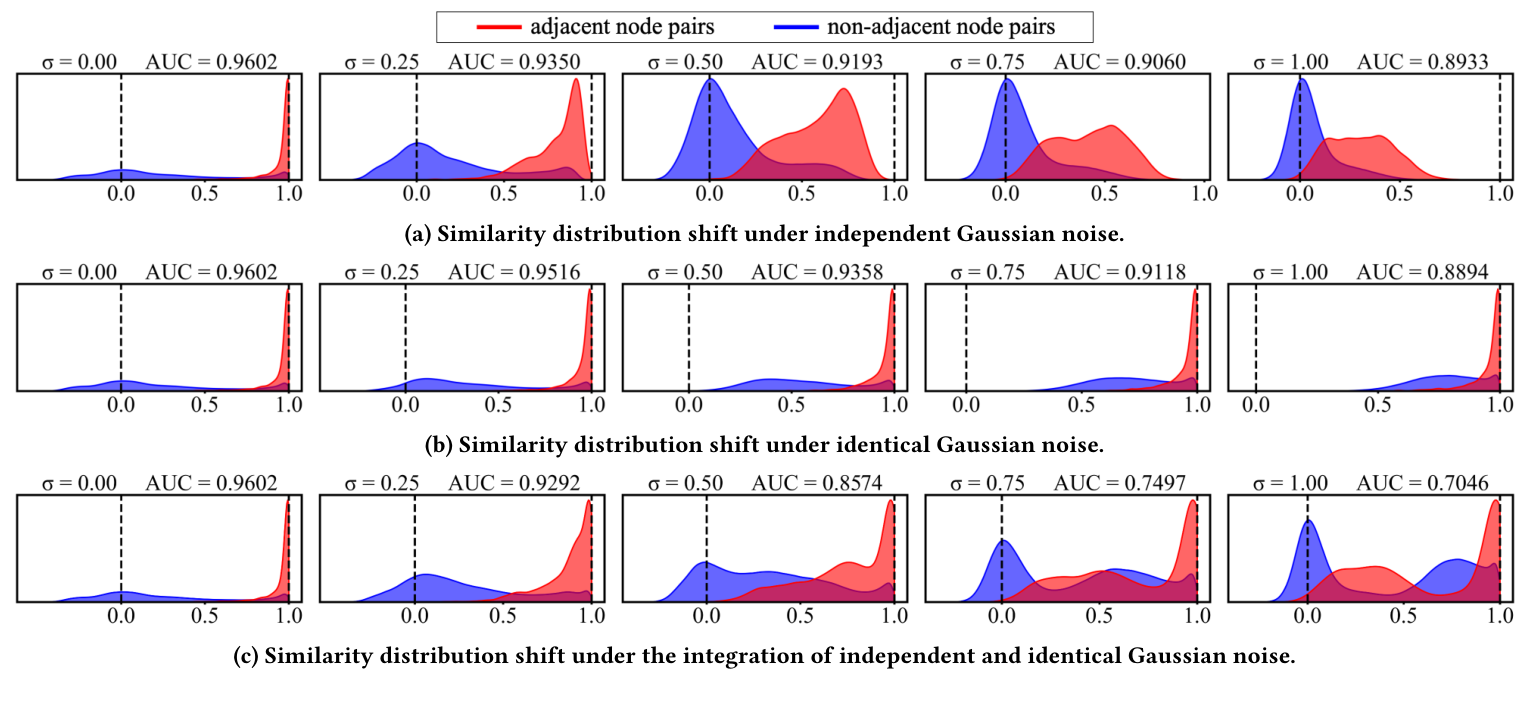 adjacent node pairs non-adjacent node pairs

σ = 0.00 AUC = 0.9602
0.0 0.5 1.0

σ = 0.25 AUC = 0.9350
0.0 0.5 1.0

σ = 0.50 AUC = 0.9193
0.0 0.5 1.0

σ = 0.75 AUC = 0.9060
0.0 0.5 1.0

σ = 1.00 AUC = 0.8933
0.0 0.5 1.0

(a) Similarity distribution shift under independent Gaussian noise.

σ = 0.00 AUC = 0.9602
0.0 0.5 1.0

σ = 0.25 AUC = 0.9516
0.0 0.5 1.0

σ = 0.50 AUC = 0.9358
0.0 0.5 1.0

σ = 0.75 AUC = 0.9118
0.0 0.5 1.0

σ = 1.00 AUC = 0.8894
0.0 0.5 1.0

(b) Similarity distribution shift under identical Gaussian noise.

σ = 0.00 AUC = 0.9602
0.0 0.5 1.0

σ = 0.25 AUC = 0.9292
0.0 0.5 1.0

σ = 0.50 AUC = 0.8574
0.0 0.5 1.0

σ = 0.75 AUC = 0.7497
0.0 0.5 1.0

σ = 1.00 AUC = 0.7046
0.0 0.5 1.0

(c) Similarity distribution shift under the integration of independent and identical Gaussian noise.